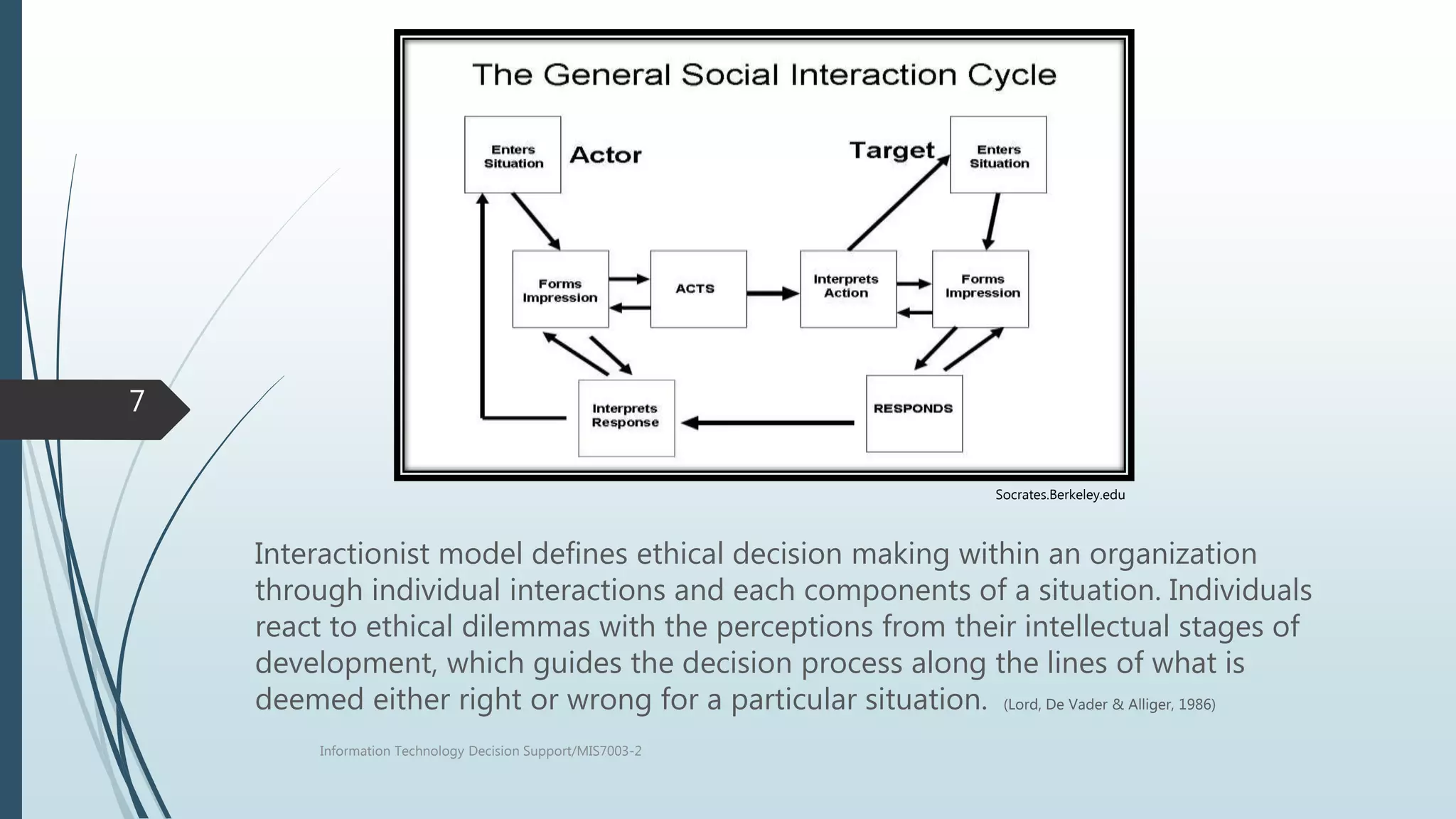 The General Social Interaction Cycle

Enters Situation

Actor

Target

Enters Situation

Forms Impression

ACTS

Interprets Action

Forms Impression

Interprets Response

RESPONDS

7

Socrates.Berkeley.edu

Interactionist model defines ethical decision making within an organization through individual interactions and each components of a situation. Individuals react to ethical dilemmas with the perceptions from their intellectual stages of development, which guides the decision process along the lines of what is deemed either right or wrong for a particular situation. (Lord, De Vader & Alliger, 1986)

Information Technology Decision Support/MIS7003-2